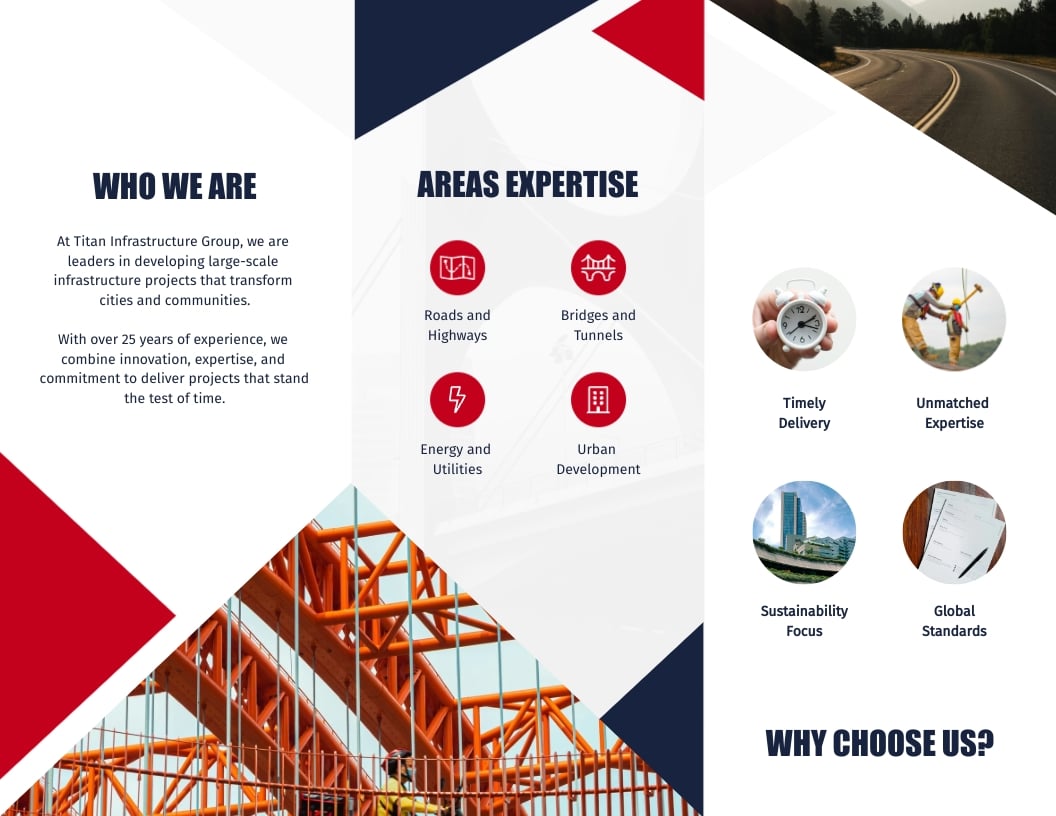 WHO WE ARE

At Titan Infrastructure Group, we are leaders in developing large-scale infrastructure projects that transform cities and communities.

With over 25 years of experience, we combine innovation, expertise, and commitment to deliver projects that stand the test of time.

AREAS EXPERTISE

Roads and Highways

Bridges and Tunnels

Energy and Utilities

Urban Development

Timely Delivery

Unmatched Expertise

Sustainability Focus

Global Standards

WHY CHOOSE US?